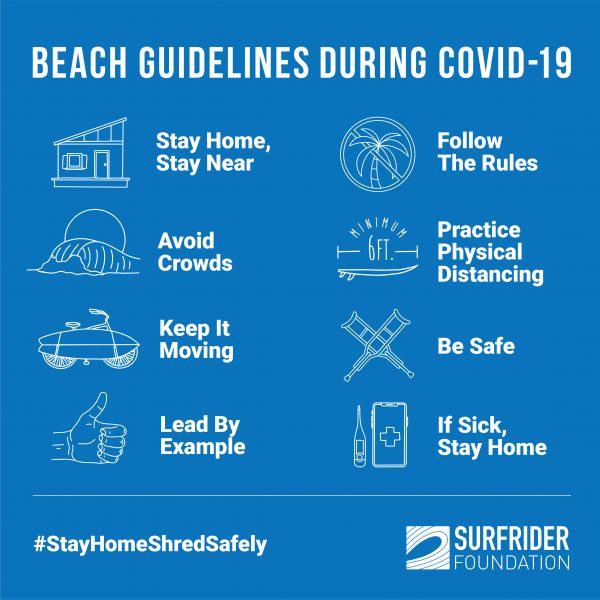 BEACH GUIDELINES DURING COVID-19

Stay Home, Stay Near

Avoid Crowds

Keep It Moving

Lead By Example

Follow The Rules

MINIMUM 6FT.

Practice Physical Distancing

Be Safe

If Sick, Stay Home

#StayHomeShredSafely

SURFRIDER FOUNDATION